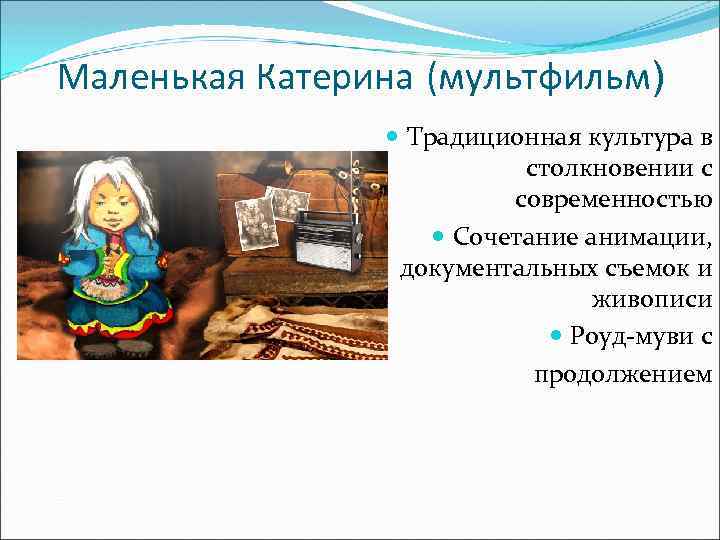 Маленькая Катерина (мультфильм)

Традиционная культура в столкновении с современностью

Сочетание анимации, документальных съемок и живописи

Роуд-муви с продолжением